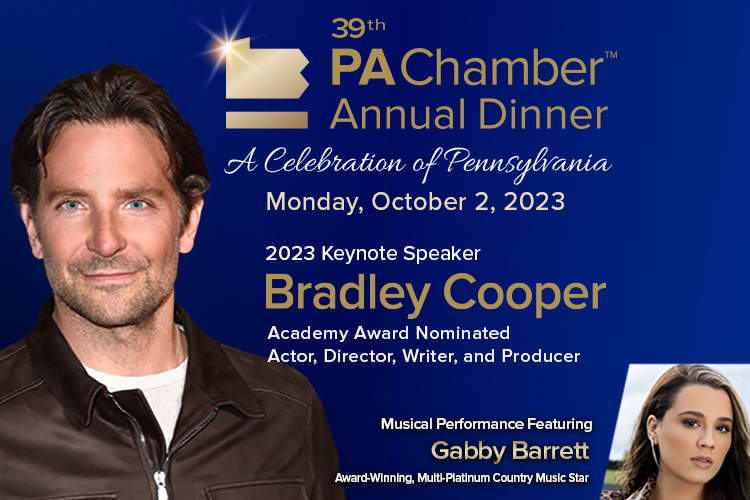 39th
PA Chamber™
Annual Dinner

A Celebration of Pennsylvania

Monday, October 2, 2023

2023 Keynote Speaker
Bradley Cooper
Academy Award Nominated
Actor, Director, Writer, and Producer

Musical Performance Featuring
Gabby Barrett
Award-Winning, Multi-Platinum Country Music Star